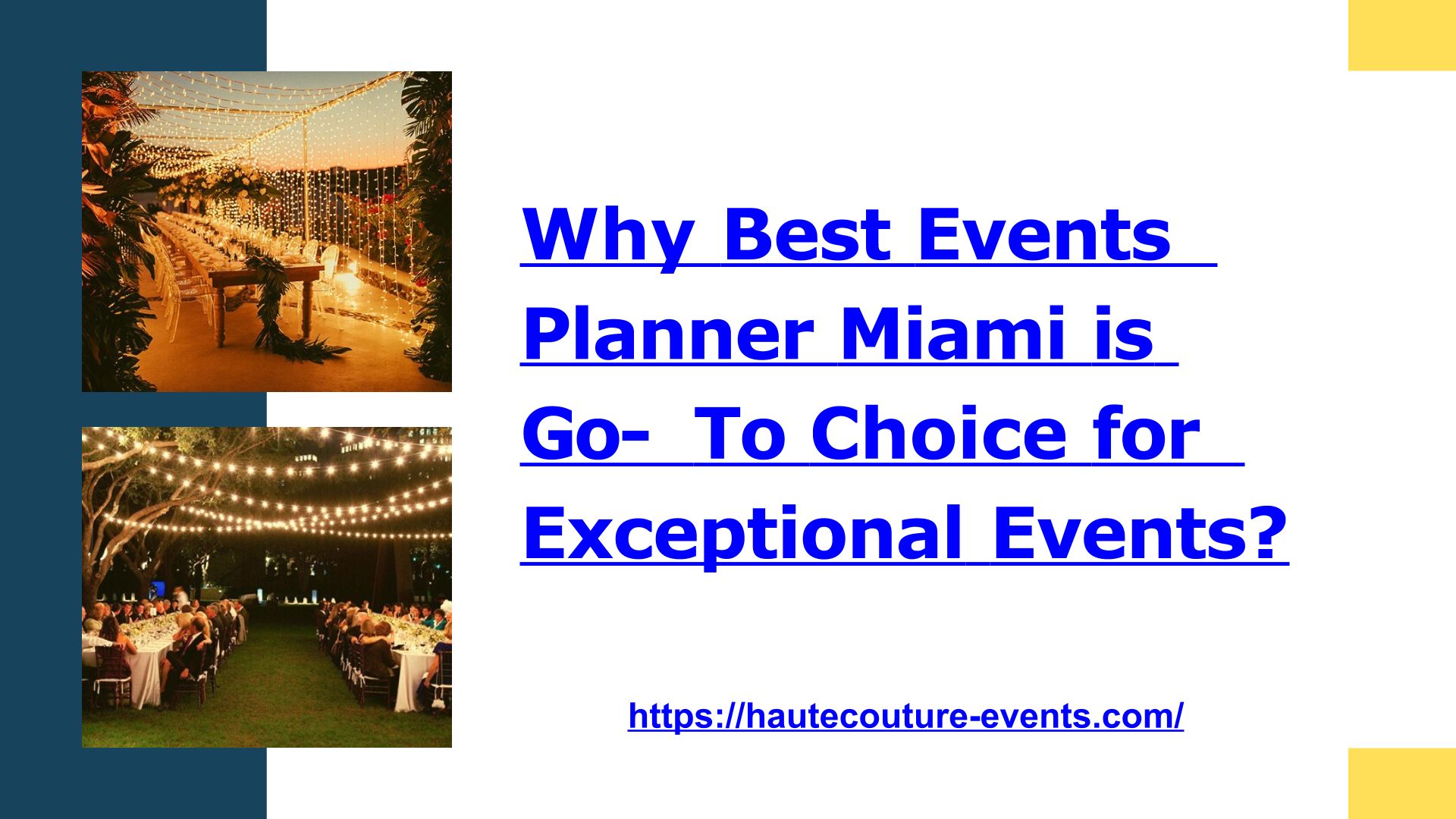 Why Best Events Planner Miami is Go- To Choice for Exceptional Events?

https://hautecouture-events.com/